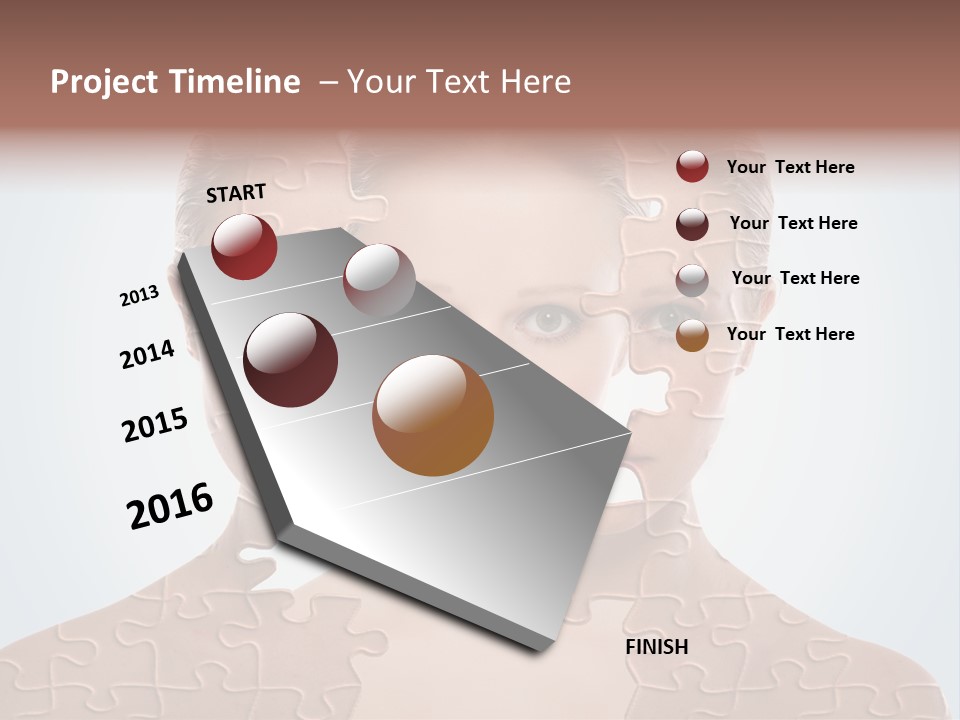 Project Timeline – Your Text Here

START

2013

2014

2015

2016

FINISH

Your Text Here

Your Text Here

Your Text Here

Your Text Here